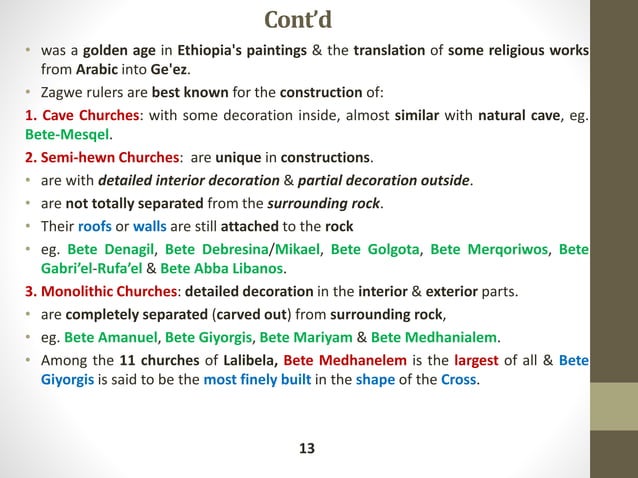 Cont'd

• was a golden age in Ethiopia's paintings & the translation of some religious works from Arabic into Ge'ez.

• Zagwe rulers are best known for the construction of:

1. Cave Churches: with some decoration inside, almost similar with natural cave, eg. Bete-Mesqel.

2. Semi-hewn Churches: are unique in constructions.

• are with detailed interior decoration & partial decoration outside.

• are not totally separated from the surrounding rock.

• Their roofs or walls are still attached to the rock

• eg. Bete Denagil, Bete Debresina/Mikael, Bete Golgota, Bete Merqoriwos, Bete Gabri'el-Rufa'el & Bete Abba Libanos.

3. Monolithic Churches: detailed decoration in the interior & exterior parts.

• are completely separated (carved out) from surrounding rock,

• eg. Bete Amanuel, Bete Giyorgis, Bete Mariyam & Bete Medhanialem.

• Among the 11 churches of Lalibela, Bete Medhanelem is the largest of all & Bete Giyorgis is said to be the most finely built in the shape of the Cross.

13